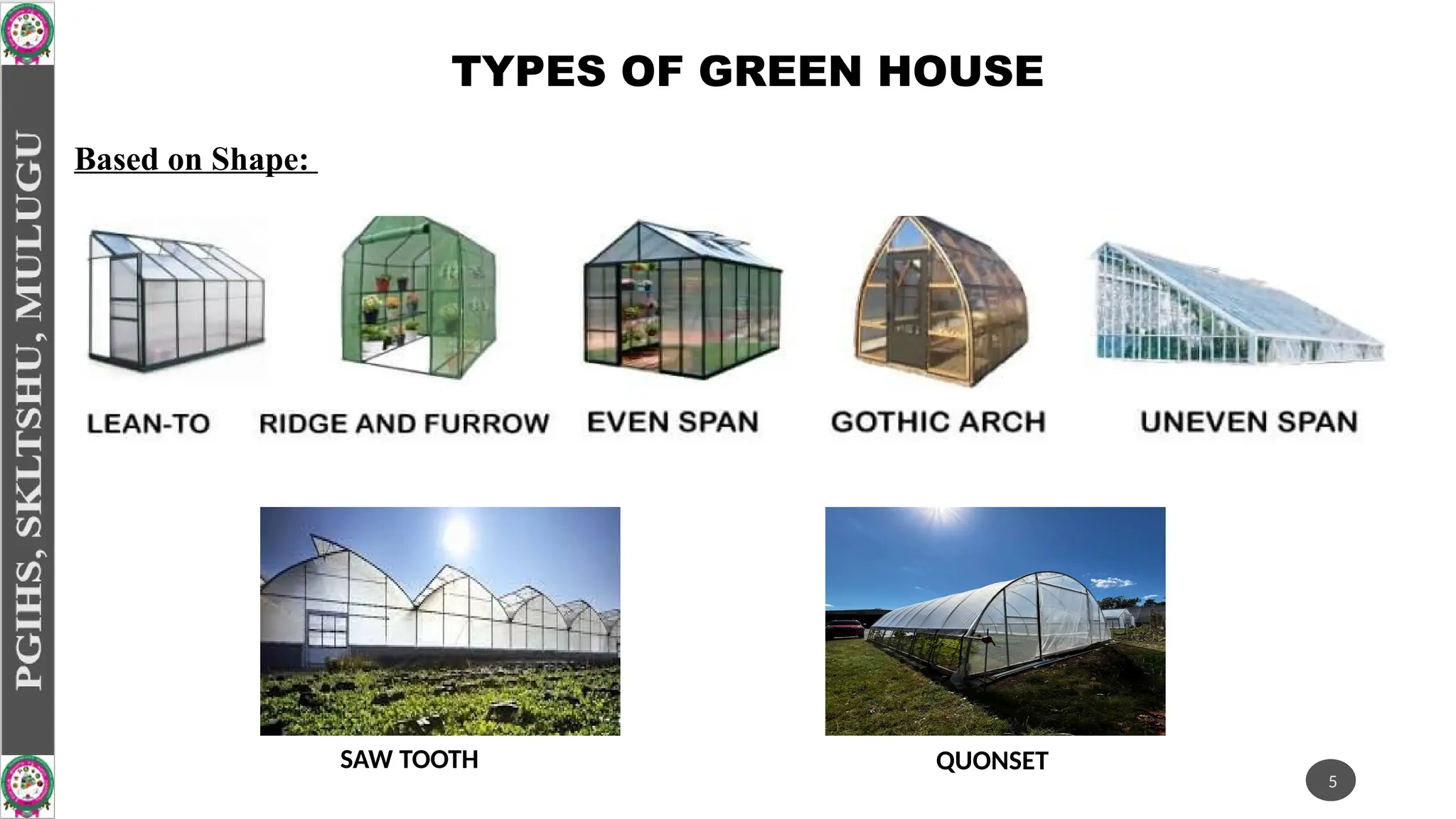 PGIHS, SKLTSHU, MULUGU

TYPES OF GREEN HOUSE

Based on Shape:

LEAN-TO

RIDGE AND FURROW

EVEN SPAN

GOTHIC ARCH

UNEVEN SPAN

SAW TOOTH

QUONSET

5